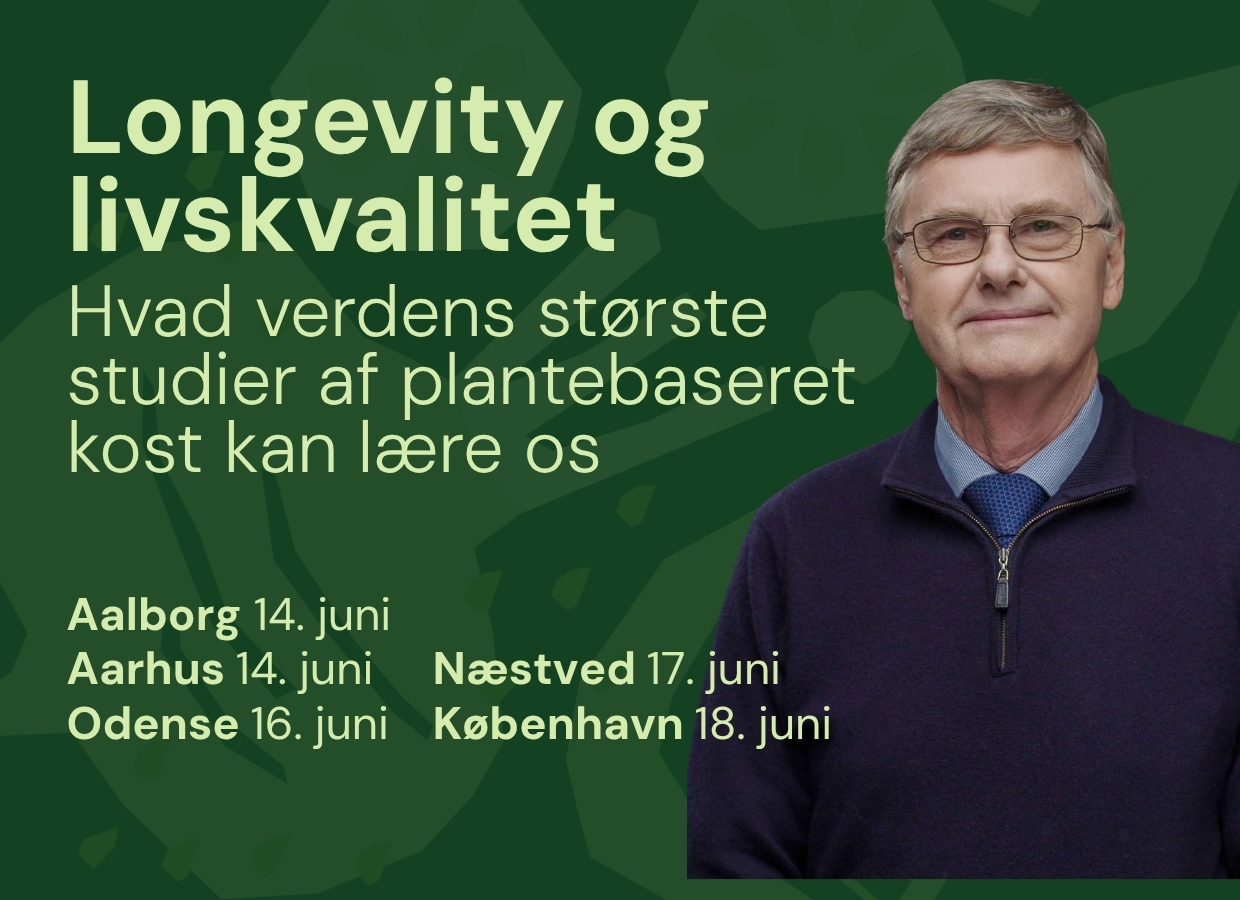 Longevity og livskvalitet

Hvad verdens største studier af plantebaseret kost kan lære os

Aalborg 14. juni
Aarhus 14. juni
Odense 16. juni

Næstved 17. juni
København 18. juni